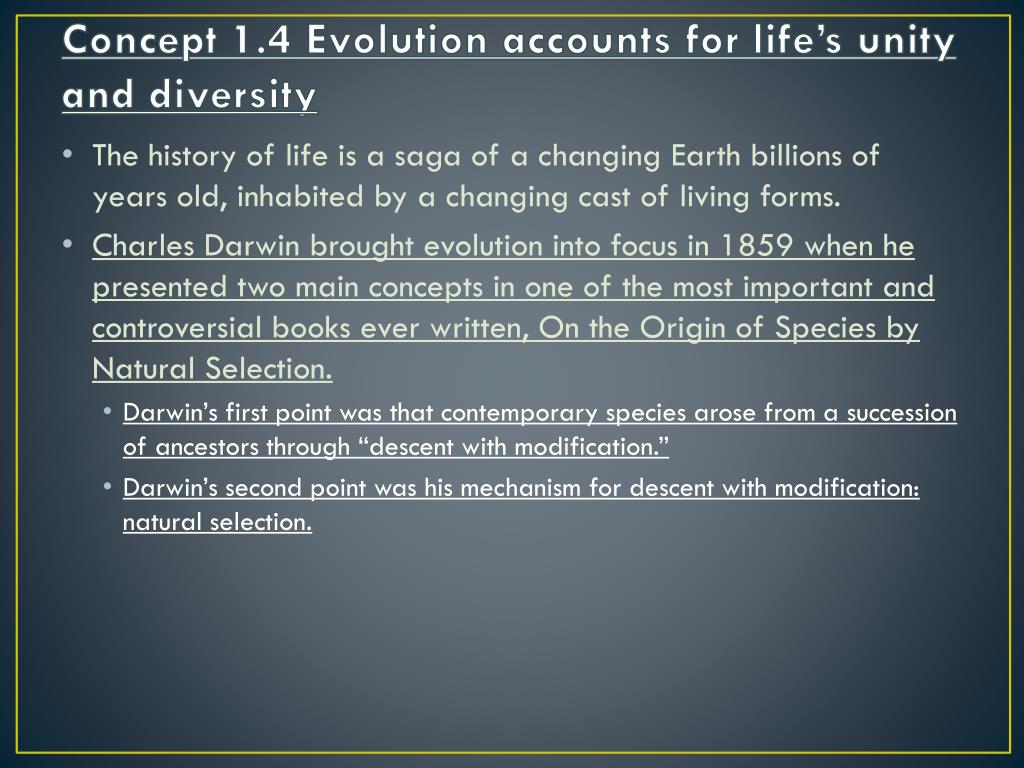 Concept 1.4 Evolution accounts for life’s unity and diversity

• The history of life is a saga of a changing Earth billions of years old, inhabited by a changing cast of living forms.

• Charles Darwin brought evolution into focus in 1859 when he presented two main concepts in one of the most important and controversial books ever written, On the Origin of Species by Natural Selection.

• Darwin’s first point was that contemporary species arose from a succession of ancestors through “descent with modification.”

• Darwin’s second point was his mechanism for descent with modification: natural selection.